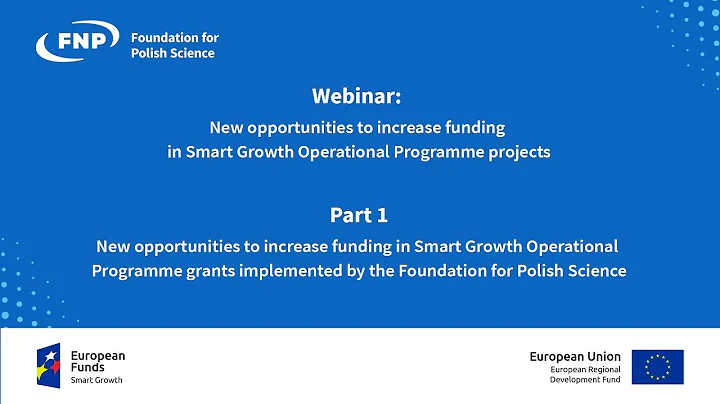 FNP Foundation for Polish Science

Webinar:

New opportunities to increase funding in Smart Growth Operational Programme projects

Part 1

New opportunities to increase funding in Smart Growth Operational Programme grants implemented by the Foundation for Polish Science

European Funds
Smart Growth

European Union
European Regional Development Fund